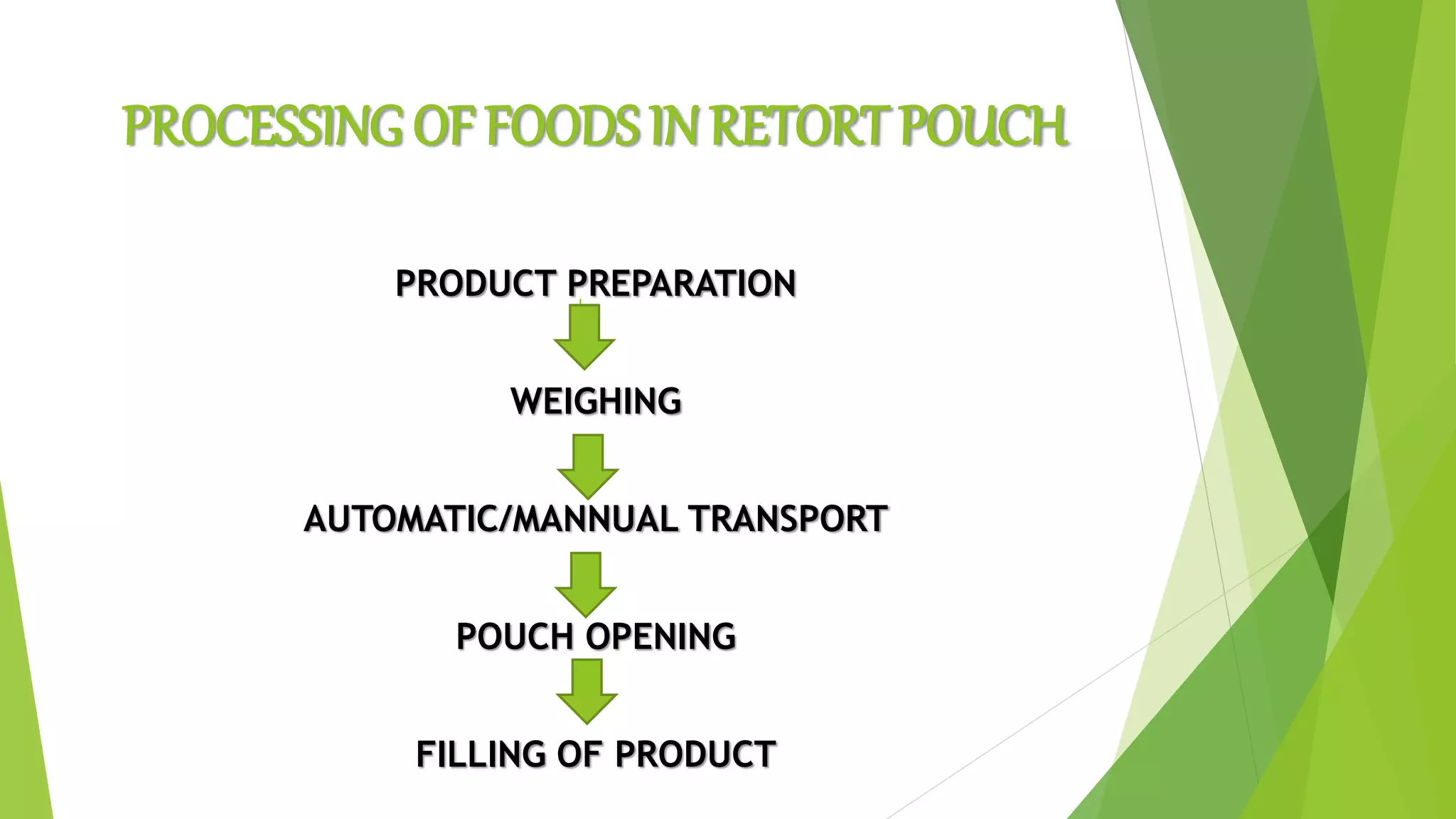 PROCESSING OF FOODS IN RETORT POUCH

PRODUCT PREPARATION

WEIGHING

AUTOMATIC/MANNUAL TRANSPORT

POUCH OPENING

FILLING OF PRODUCT